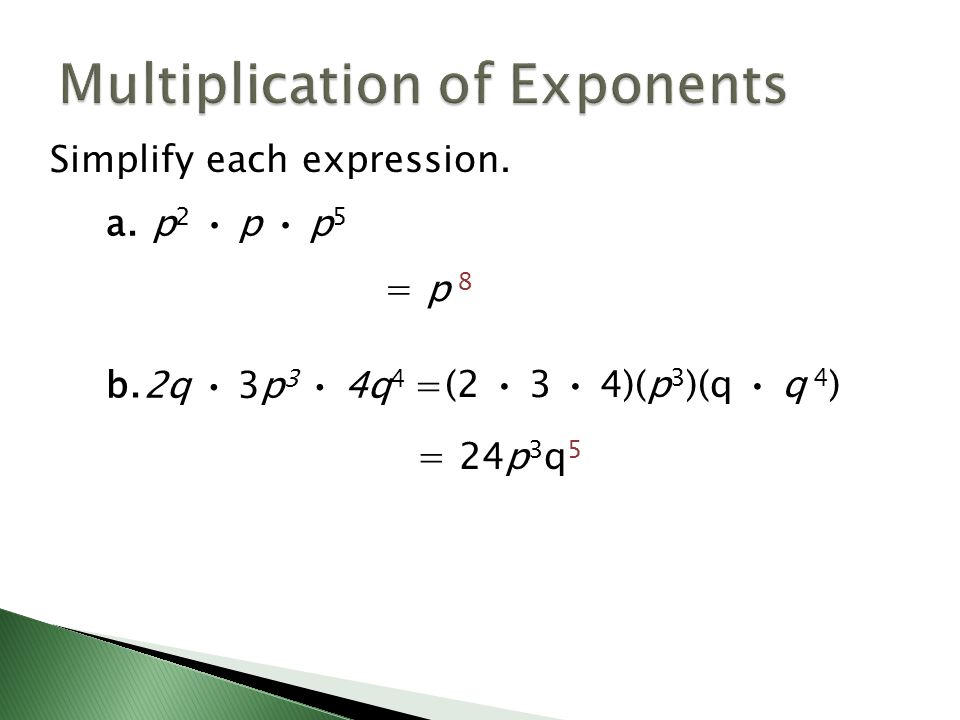 Multiplication of Exponents

Simplify each expression.

a. $p^2 \cdot p \cdot p^5$

$= p^8$

b. $2q \cdot 3p^3 \cdot 4q^4 = (2 \cdot 3 \cdot 4)(p^3)(q \cdot q^4)$

$= 24p^3q^5$